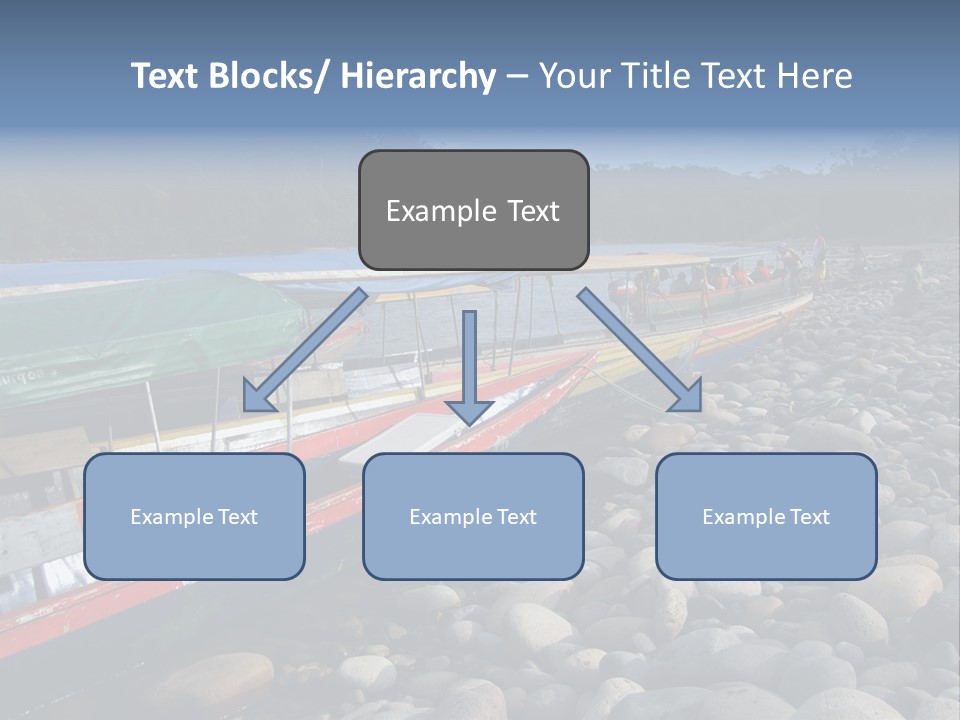 Text Blocks/ Hierarchy – Your Title Text Here

Example Text

Example Text

Example Text

Example Text